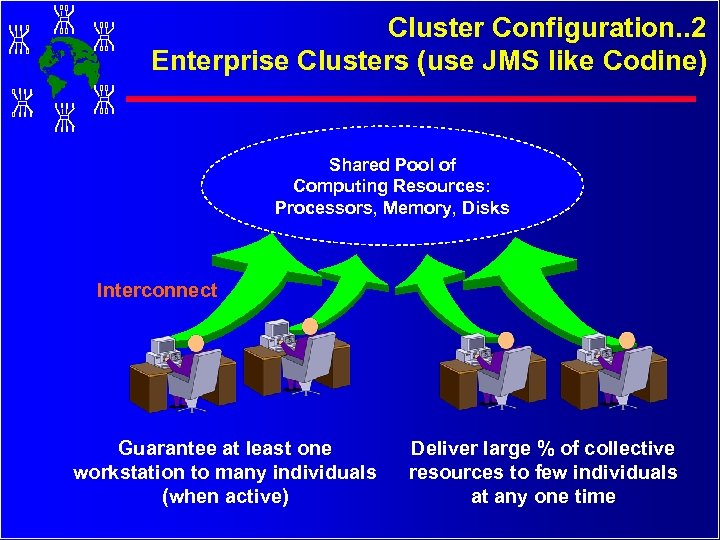 Cluster Configuration..2
Enterprise Clusters (use JMS like Codine)

Shared Pool of Computing Resources: Processors, Memory, Disks

Interconnect

Guarantee at least one workstation to many individuals (when active)

Deliver large % of collective resources to few individuals at any one time